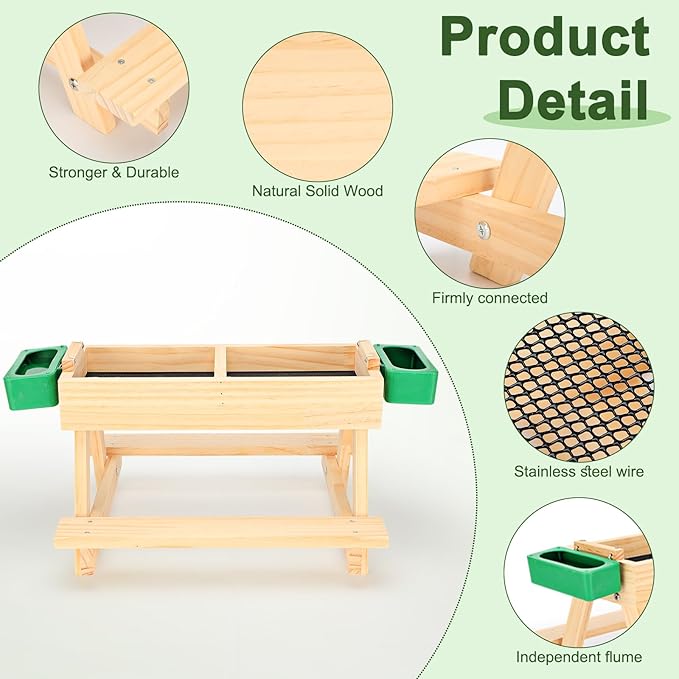 Product Detail

Stronger & Durable

Natural Solid Wood

Firmly connected

Stainless steel wire

Independent flume